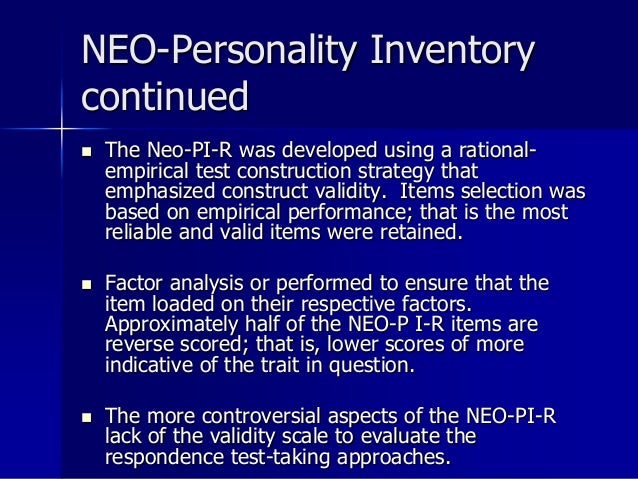 NEO-Personality Inventory continued

▪ The Neo-PI-R was developed using a rational-empirical test construction strategy that emphasized construct validity. Items selection was based on empirical performance; that is the most reliable and valid items were retained.

▪ Factor analysis or performed to ensure that the item loaded on their respective factors. Approximately half of the NEO-P I-R items are reverse scored; that is, lower scores of more indicative of the trait in question.

▪ The more controversial aspects of the NEO-PI-R lack of the validity scale to evaluate the respondence test-taking approaches.